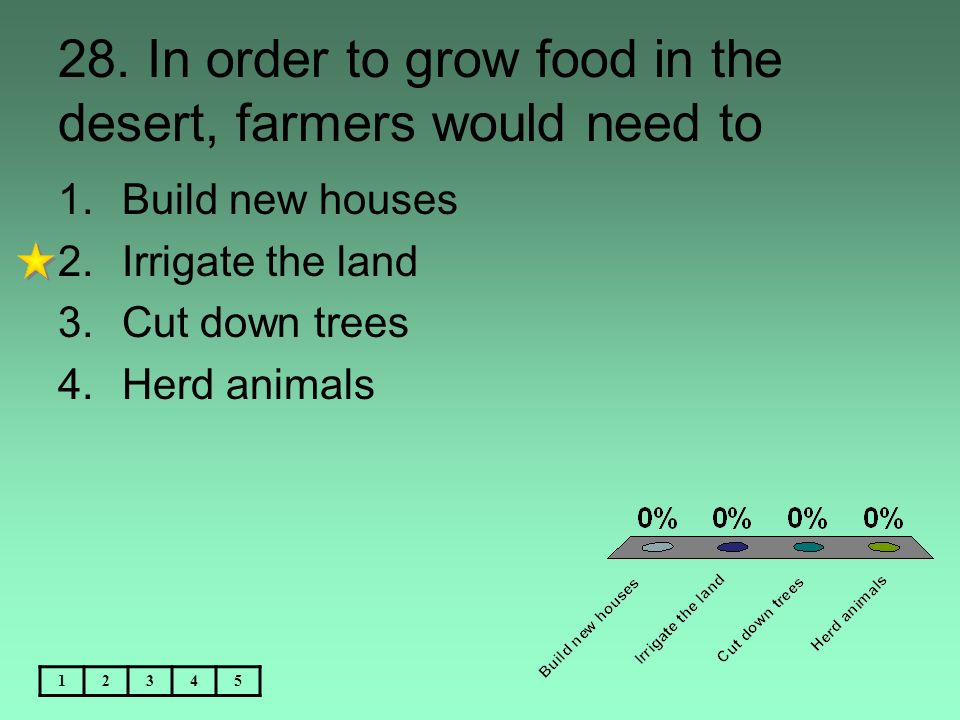 28. In order to grow food in the desert, farmers would need to

1. Build new houses
2. Irrigate the land
3. Cut down trees
4. Herd animals

0% 0% 0% 0%

Build new houses
Irrigate the land
Cut down trees
Herd animals

| 1 | 2 | 3 | 4 | 5 |
|---|---|---|---|---|